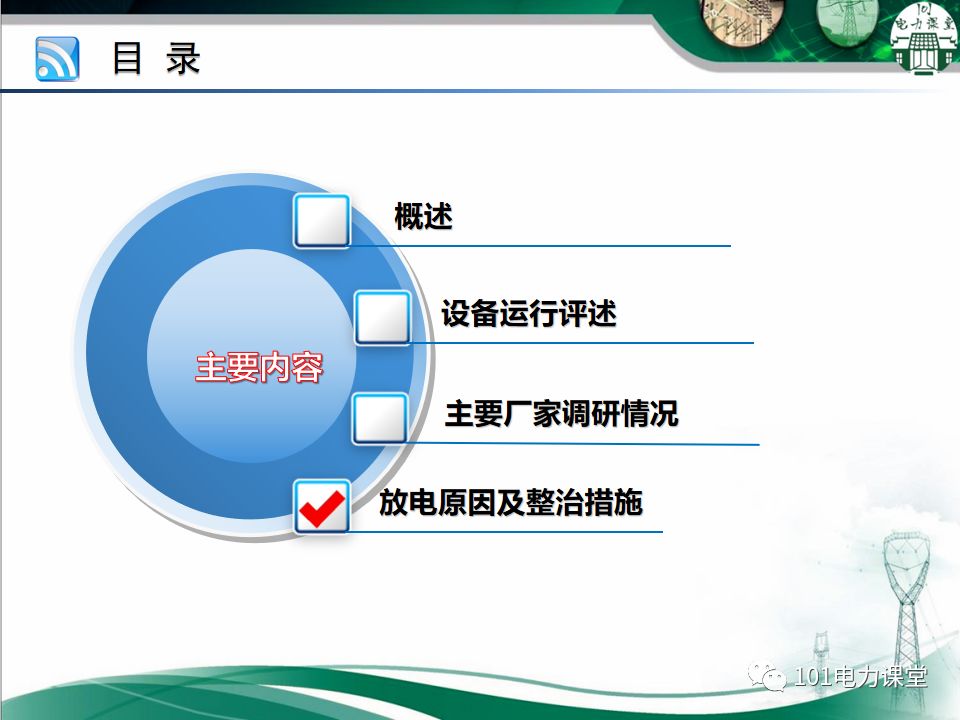 101
电力课堂

目 录

主要内容

概述

设备运行评述

主要厂家调研情况

放电原因及整治措施

101电力课堂